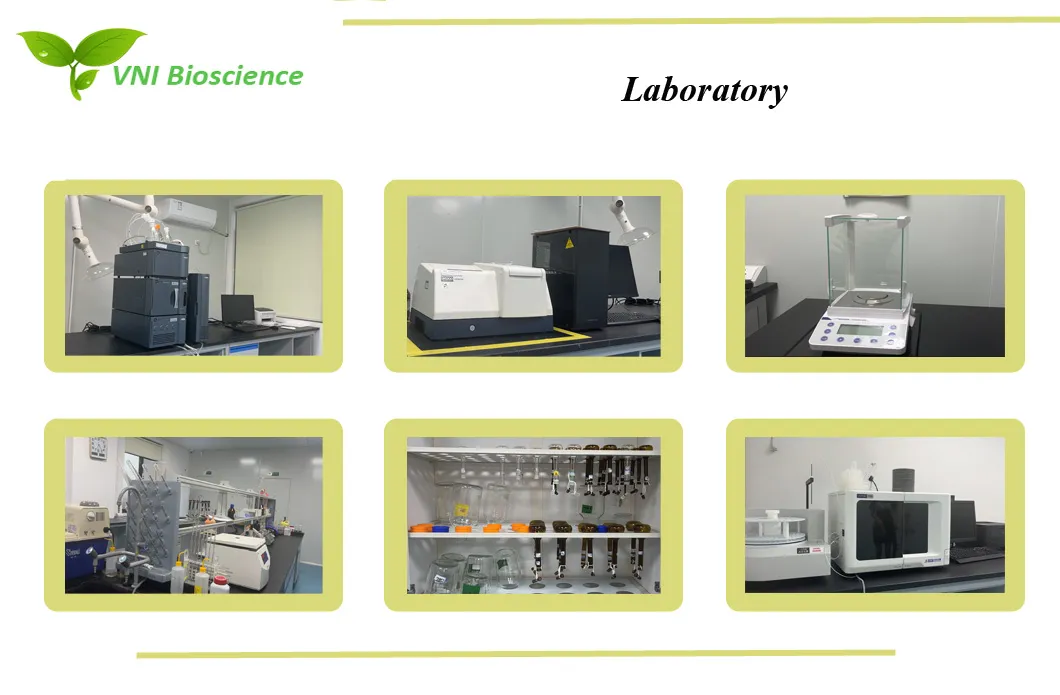 VNI Bioscience

Laboratory